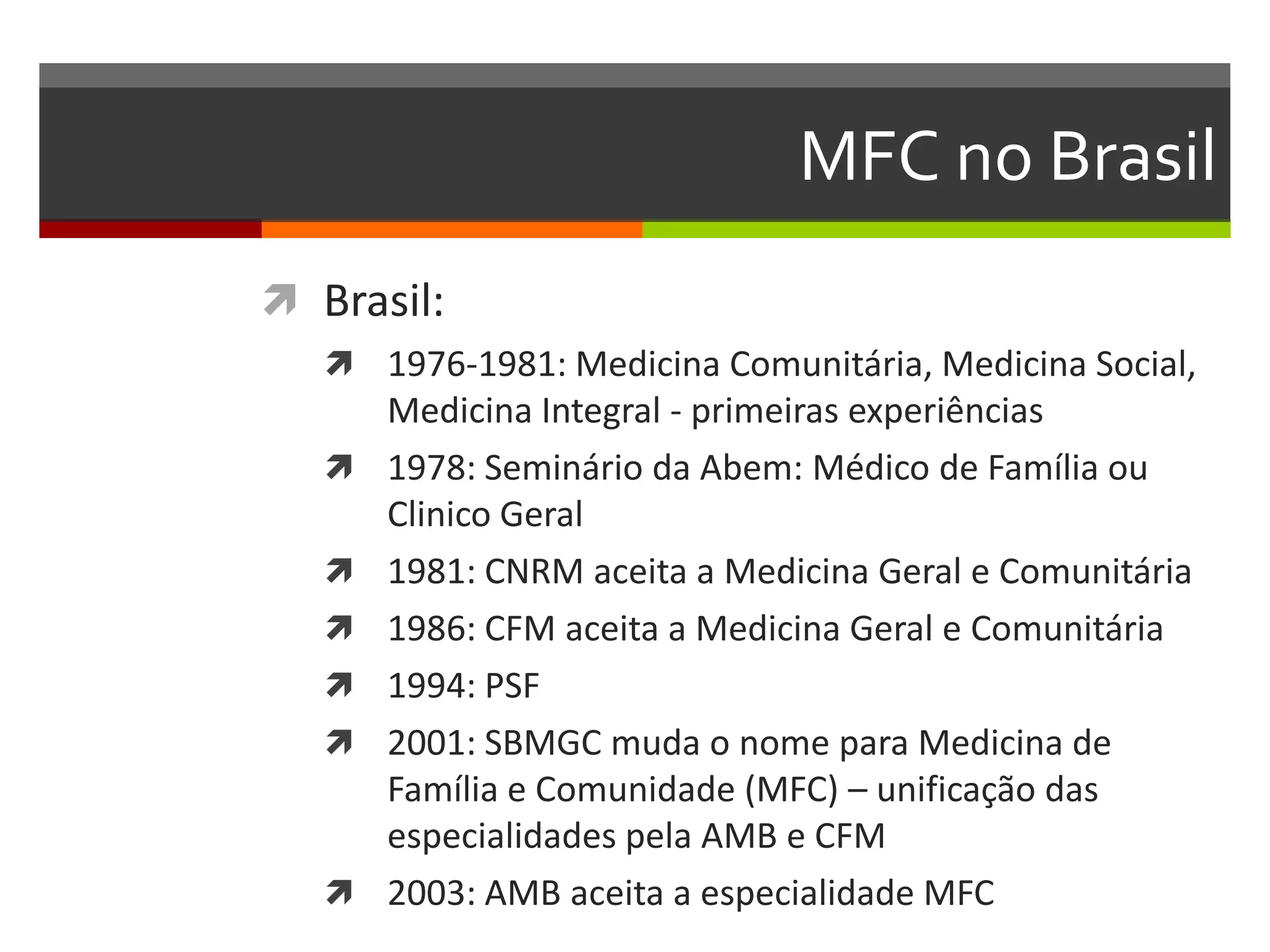 MFC no Brasil

Brasil:

1976-1981: Medicina Comunitária, Medicina Social, Medicina Integral - primeiras experiências

1978: Seminário da Abem: Médico de Família ou Clinico Geral

1981: CNRM aceita a Medicina Geral e Comunitária

1986: CFM aceita a Medicina Geral e Comunitária

1994: PSF

2001: SBMGC muda o nome para Medicina de Família e Comunidade (MFC) – unificação das especialidades pela AMB e CFM

2003: AMB aceita a especialidade MFC